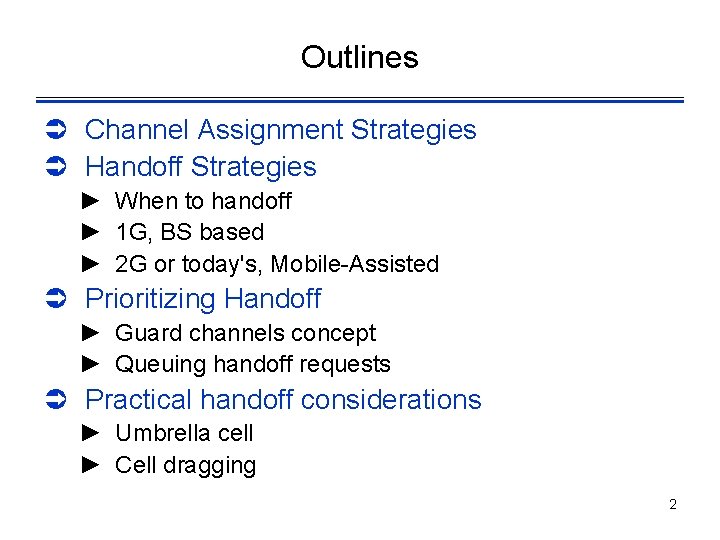 Outlines

➲ Channel Assignment Strategies
➲ Handoff Strategies
► When to handoff
► 1G, BS based
► 2G or today's, Mobile-Assisted
➲ Prioritizing Handoff
► Guard channels concept
► Queuing handoff requests
➲ Practical handoff considerations
► Umbrella cell
► Cell dragging

2